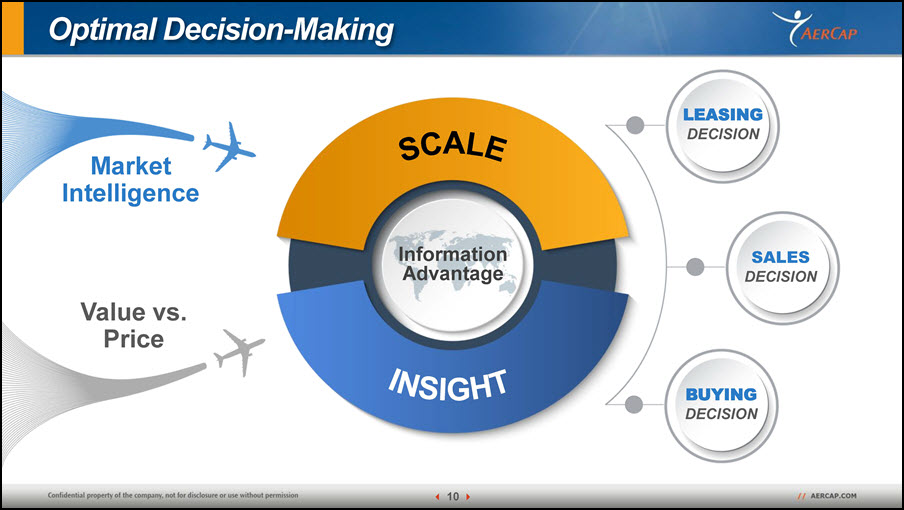 Optimal Decision-Making

AERCAP

Market Intelligence

Value vs. Price

SCALE

Information Advantage

INSIGHT

LEASING DECISION

SALES DECISION

BUYING DECISION

Confidential property of the company, not for disclosure or use without permission

10

// AERCAP.COM